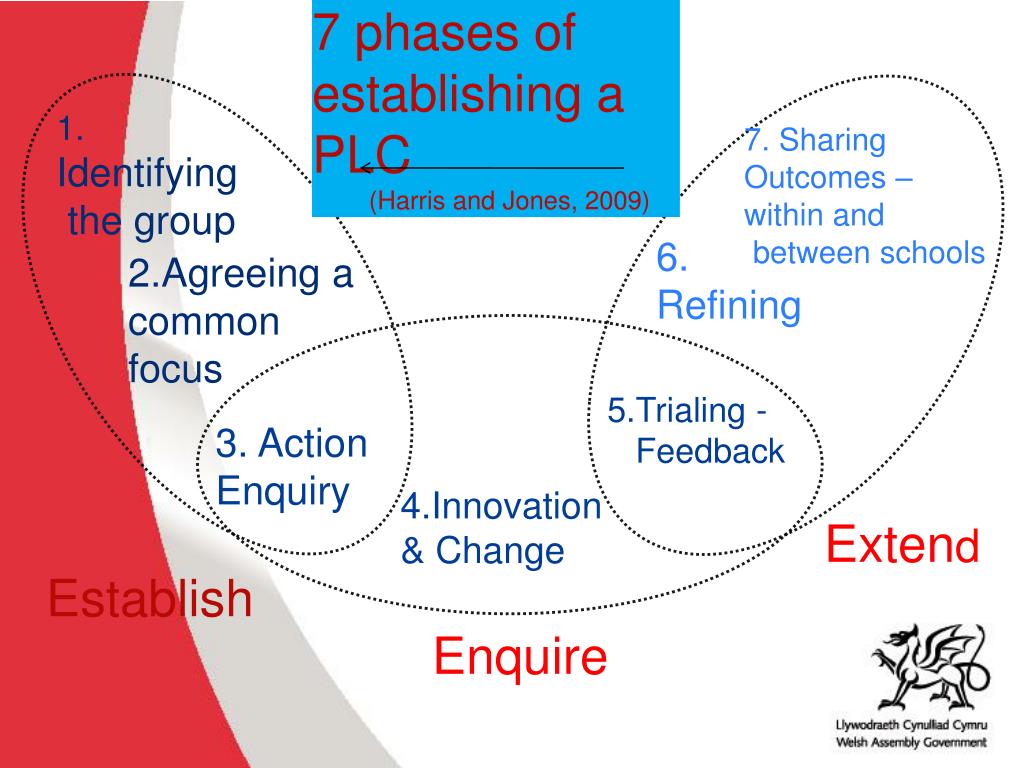 7 phases of establishing a PLC

(Harris and Jones, 2009)

1. Identifying the group

2.Agreeing a common focus

3. Action Enquiry

4.Innovation & Change

5.Trialing - Feedback

6. Refining

7. Sharing Outcomes – within and between schools

Establish

Enquire

Extend

Llywodraeth Cynulliad Cymru
Welsh Assembly Government